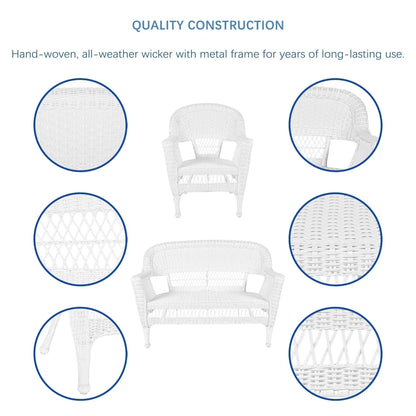 QUALITY CONSTRUCTION

Hand-woven, all-weather wicker with metal frame for years of long-lasting use.